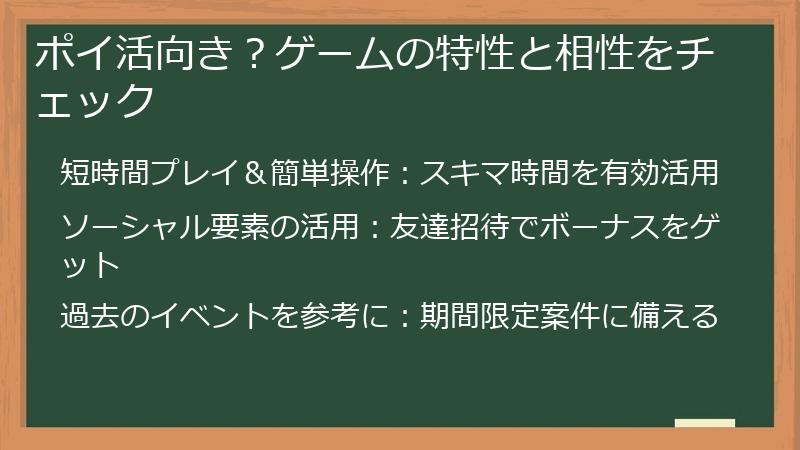 ポイ活向き？ゲームの特性と相性をチェック

短時間プレイ＆簡単操作：スキマ時間を有効活用

ソーシャル要素の活用：友達招待でボーナスをゲット

過去のイベントを参考に：期間限定案件に備える